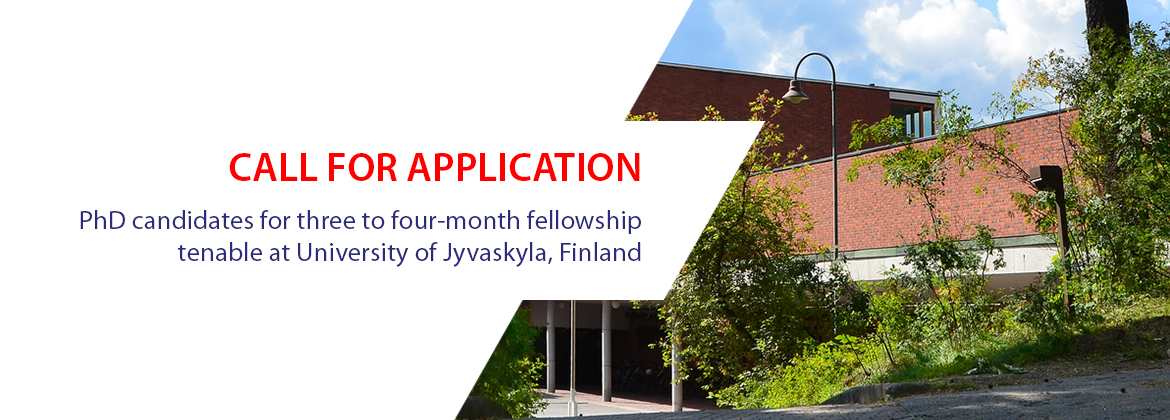 CALL FOR APPLICATION

PhD candidates for three to four-month fellowship tenable at University of Jyvaskyla, Finland